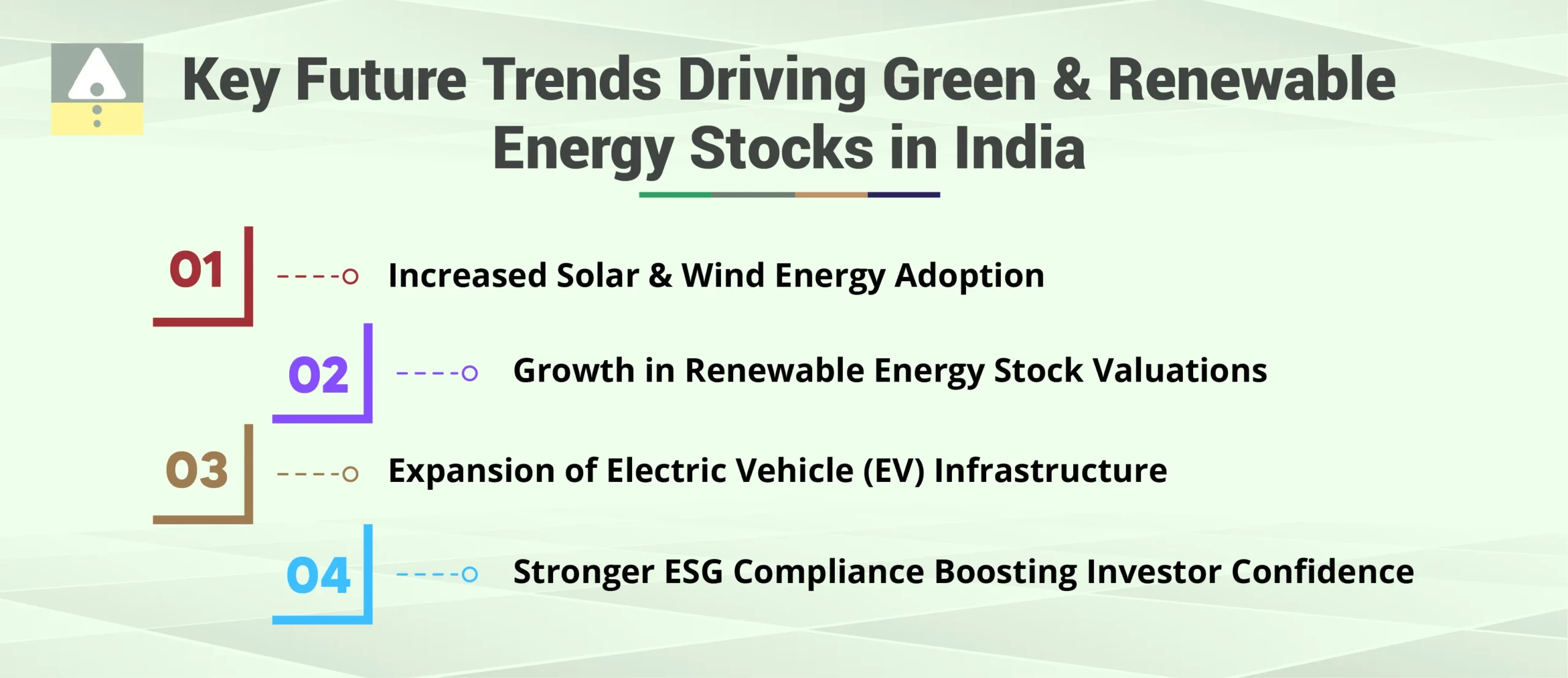 Key Future Trends Driving Green & Renewable Energy Stocks in India

01 Increased Solar & Wind Energy Adoption

02 Growth in Renewable Energy Stock Valuations

03 Expansion of Electric Vehicle (EV) Infrastructure

04 Stronger ESG Compliance Boosting Investor Confidence